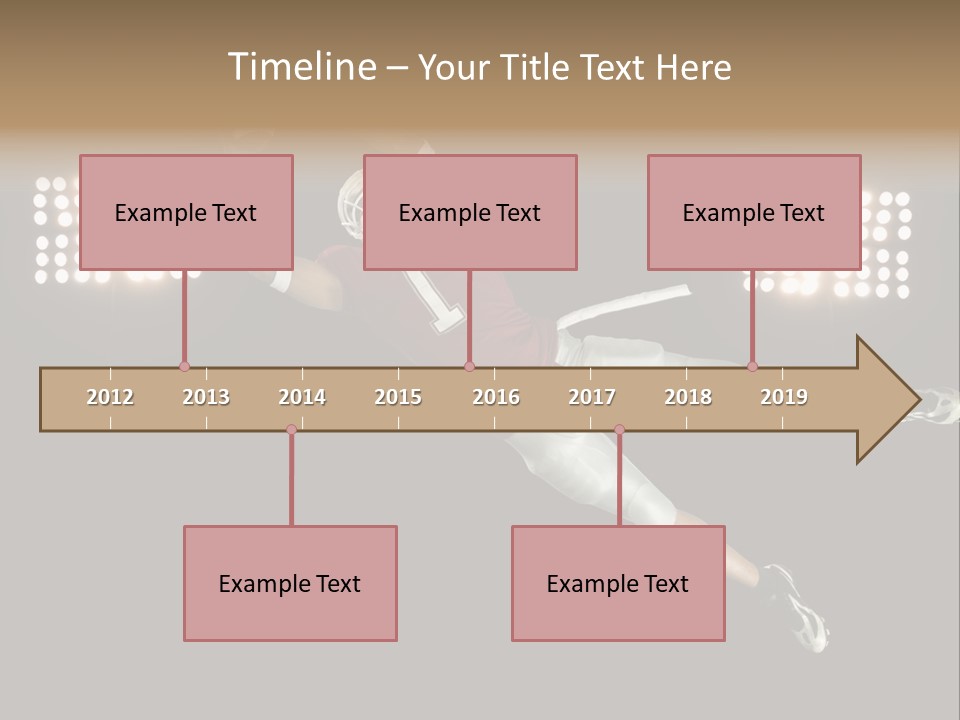 Timeline – Your Title Text Here

Example Text

Example Text

Example Text

2012 2013 2014 2015 2016 2017 2018 2019

Example Text

Example Text